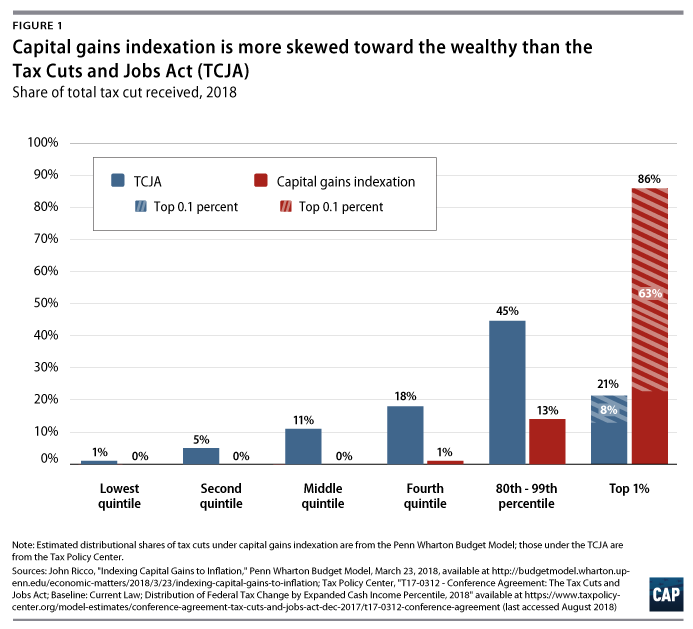 FIGURE 1

Capital gains indexation is more skewed toward the wealthy than the Tax Cuts and Jobs Act (TCJA)

Share of total tax cut received, 2018

100%
90%
80%
70%
60%
50%
40%
30%
20%
10%
0%

TCJA
Capital gains indexation
Top 0.1 percent
Top 0.1 percent

1%
0%
5%
0%
11%
0%
18%
1%
45%
13%
21%
8%
86%
63%

Lowest quintile
Second quintile
Middle quintile
Fourth quintile
80th - 99th percentile
Top 1%

Note: Estimated distributional shares of tax cuts under capital gains indexation are from the Penn Wharton Budget Model; those under the TCJA are from the Tax Policy Center.

Sources: John Ricco, "Indexing Capital Gains to Inflation," Penn Wharton Budget Model, March 23, 2018, available at http://budgetmodel.wharton.upenn.edu/economic-matters/2018/3/23/indexing-capital-gains-to-inflation; Tax Policy Center, "T17-0312 - Conference Agreement: The Tax Cuts and Jobs Act; Baseline: Current Law; Distribution of Federal Tax Change by Expanded Cash Income Percentile, 2018" available at https://www.taxpolicycenter.org/model-estimates/conference-agreement-tax-cuts-and-jobs-act-dec-2017/t17-0312-conference-agreement (last accessed August 2018)

CAP